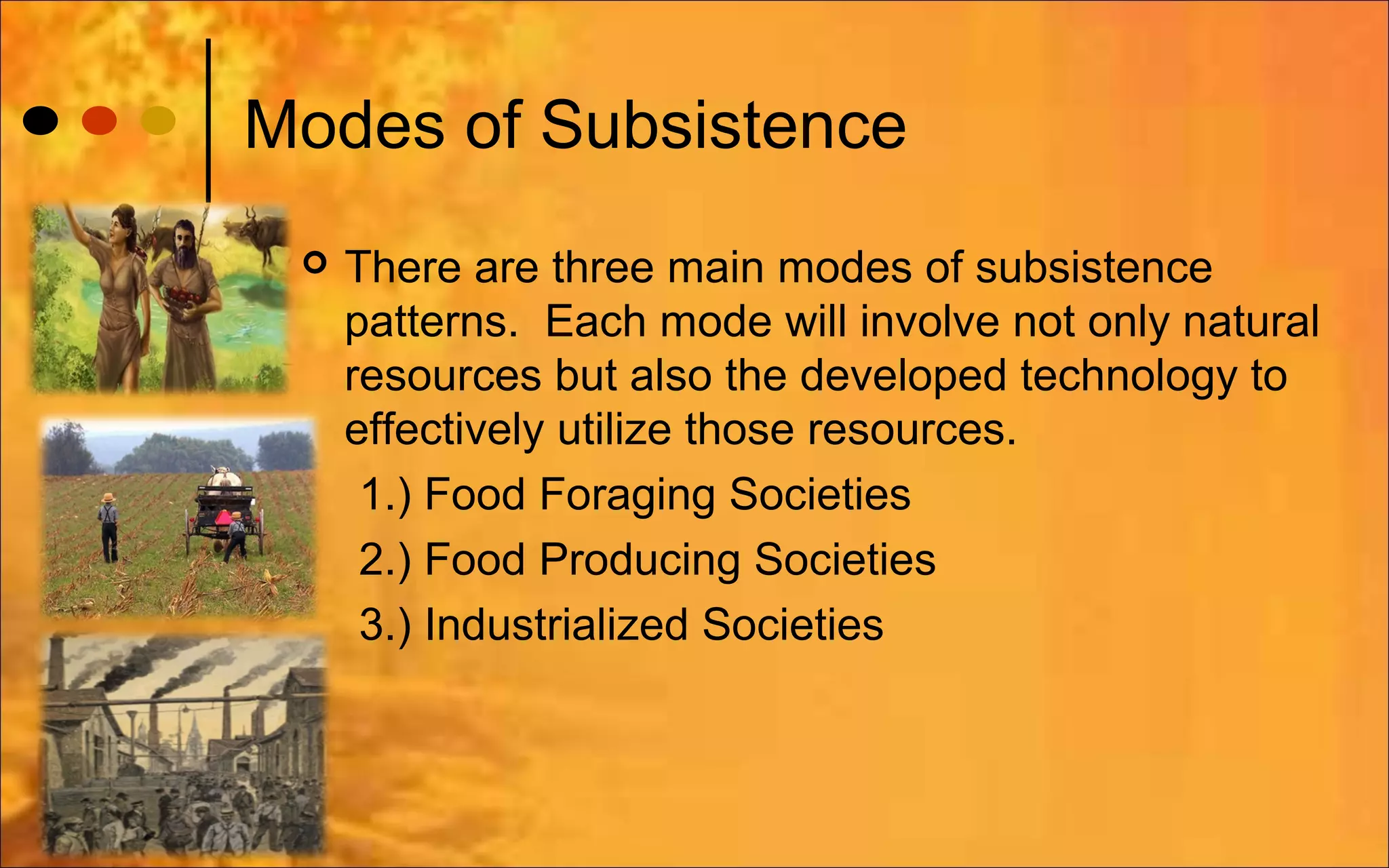 Modes of Subsistence

There are three main modes of subsistence patterns.  Each mode will involve not only natural resources but also the developed technology to effectively utilize those resources.

1.) Food Foraging Societies

2.) Food Producing Societies

3.) Industrialized Societies